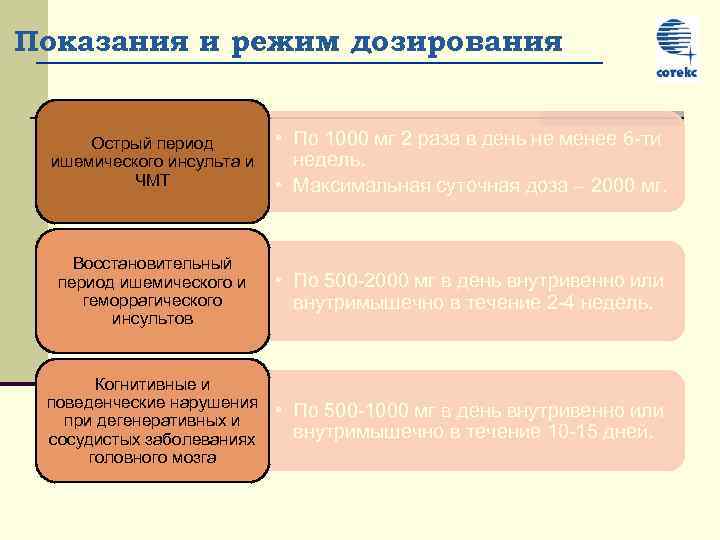 Показания и режим дозирования

сотекс

Острый период ишемического инсульта и ЧМТ

• По 1000 мг 2 раза в день не менее 6-ти недель.
• Максимальная суточная доза – 2000 мг.

Восстановительный период ишемического и геморрагического инсультов

• По 500-2000 мг в день внутривенно или внутримышечно в течение 2-4 недель.

Когнитивные и поведенческие нарушения при дегенеративных и сосудистых заболеваниях головного мозга

• По 500-1000 мг в день внутривенно или внутримышечно в течение 10-15 дней.